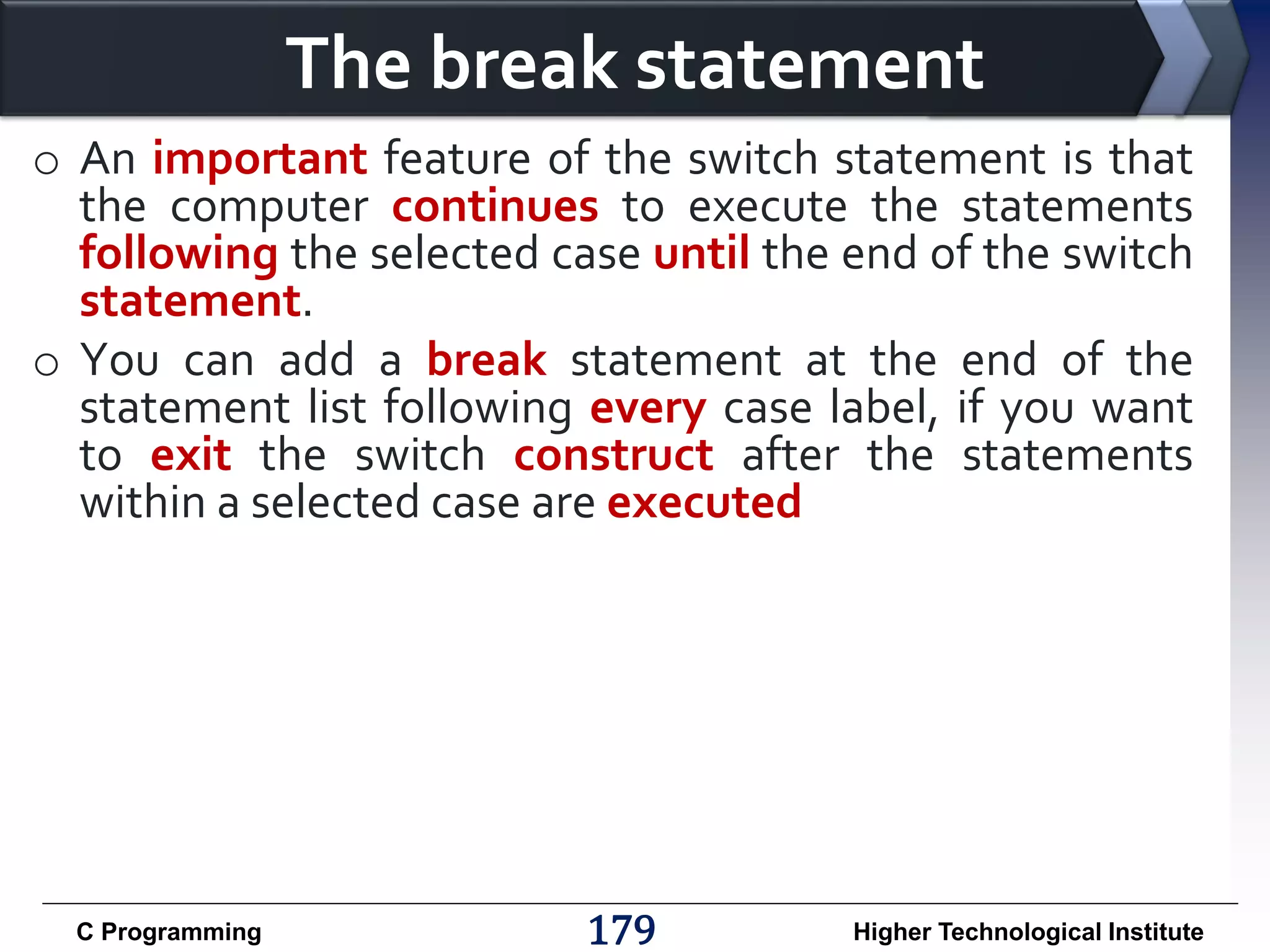 The break statement

o An important feature of the switch statement is that the computer continues to execute the statements following the selected case until the end of the switch statement.

o You can add a break statement at the end of the statement list following every case label, if you want to exit the switch construct after the statements within a selected case are executed

C Programming 179 Higher Technological Institute